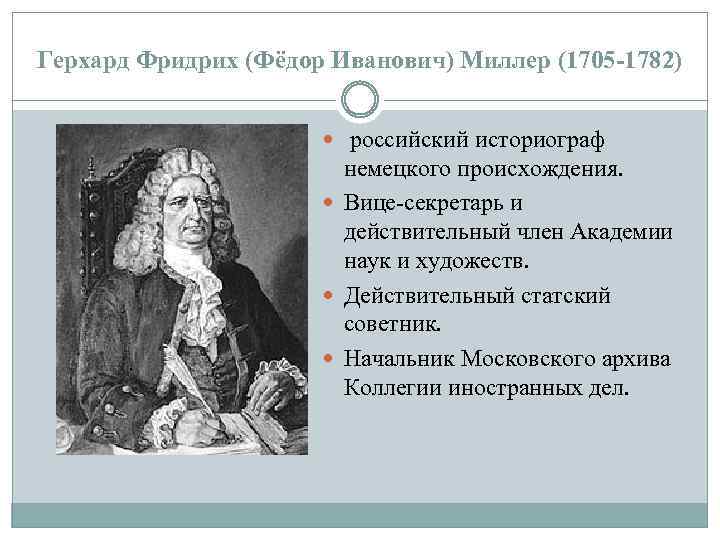 Герхард Фридрих (Фёдор Иванович) Миллер (1705-1782)

российский историограф немецкого происхождения.

Вице-секретарь и действительный член Академии наук и художеств.

Действительный статский советник.

Начальник Московского архива Коллегии иностранных дел.